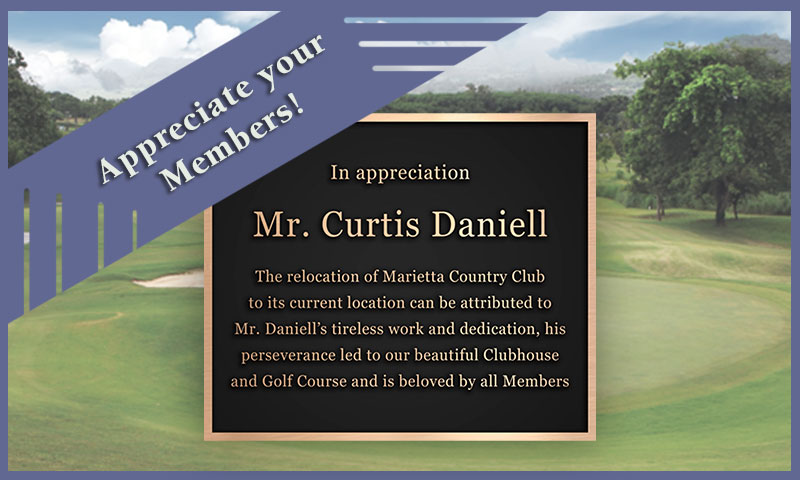 Appreciate your Members!

In appreciation

Mr. Curtis Daniell

The relocation of Marietta Country Club to its current location can be attributed to Mr. Daniell's tireless work and dedication, his perseverance led to our beautiful Clubhouse and Golf Course and is beloved by all Members